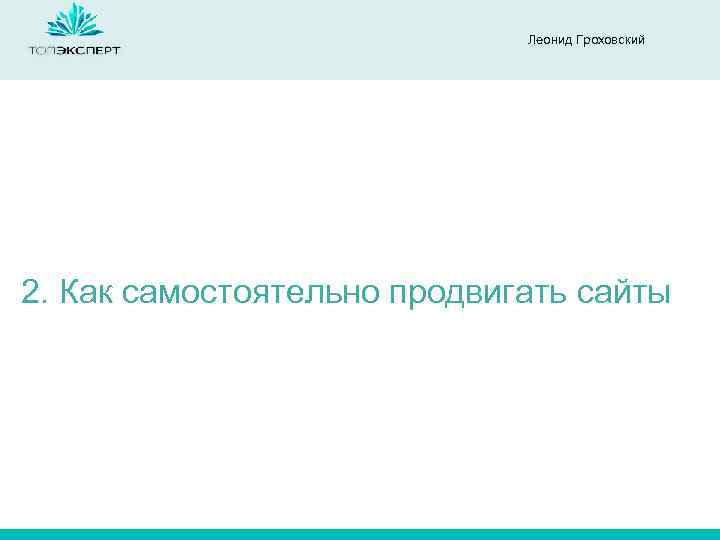 ТОПЭКСПЕРТ

Леонид Гроховский

2. Как самостоятельно продвигать сайты